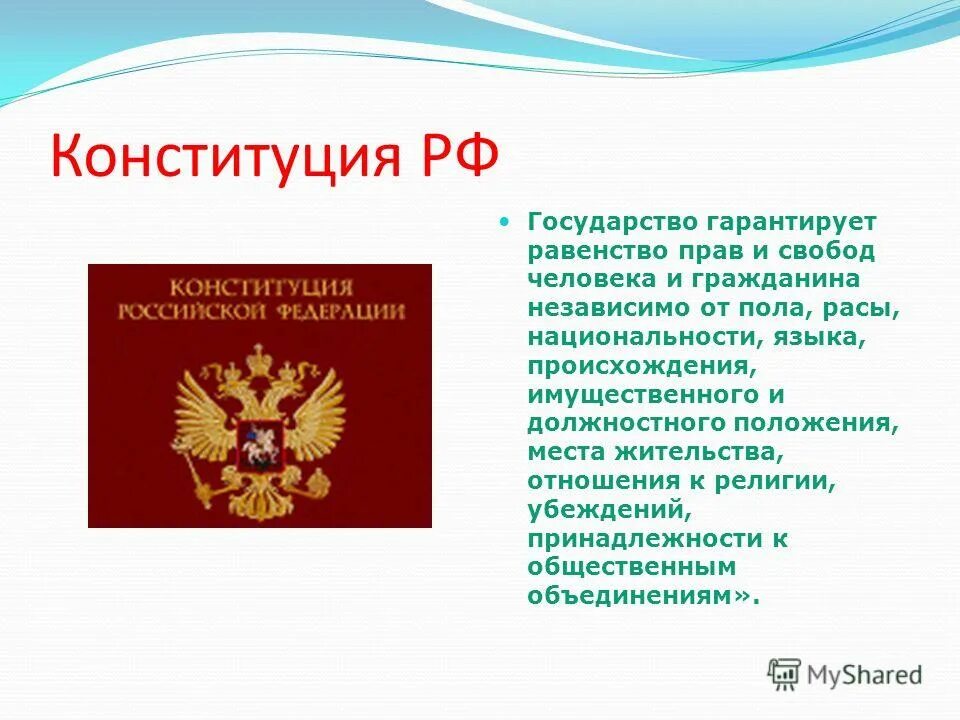 Конституция РФ

КОНСТИТУЦИЯ РОССИЙСКОЙ ФЕДЕРАЦИИ

• Государство гарантирует равенство прав и свобод человека и гражданина независимо от пола, расы, национальности, языка, происхождения, имущественного и должностного положения, места жительства, отношения к религии, убеждений, принадлежности к общественным объединениям».

MyShared